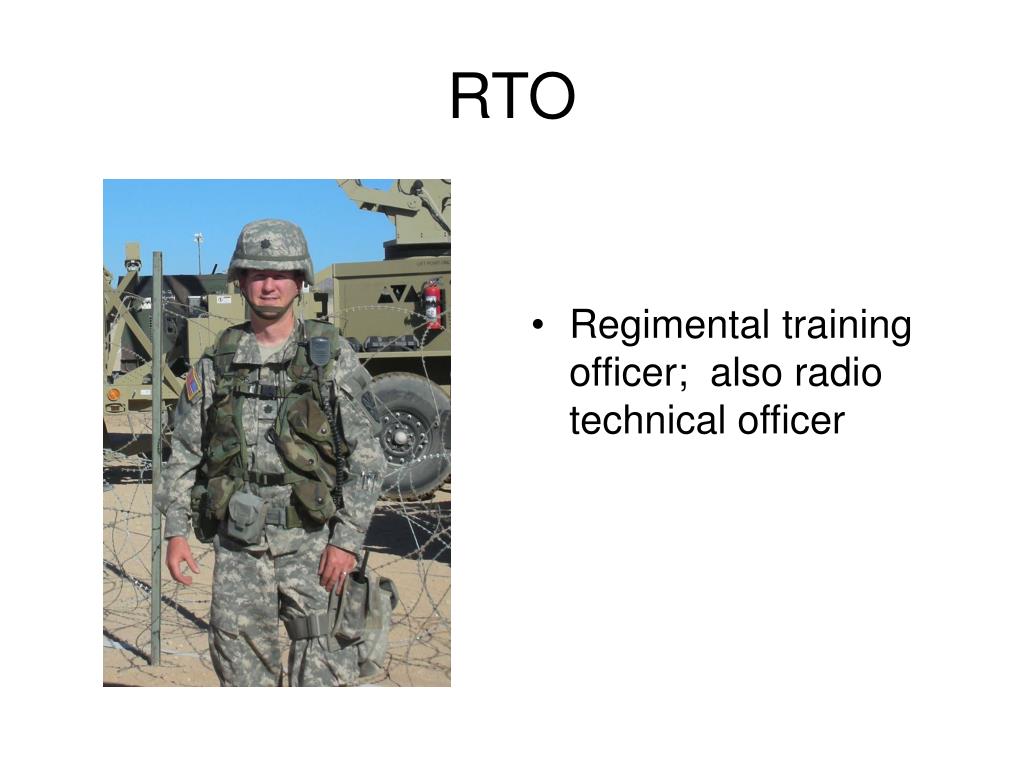 RTO

• Regimental training officer;  also radio technical officer